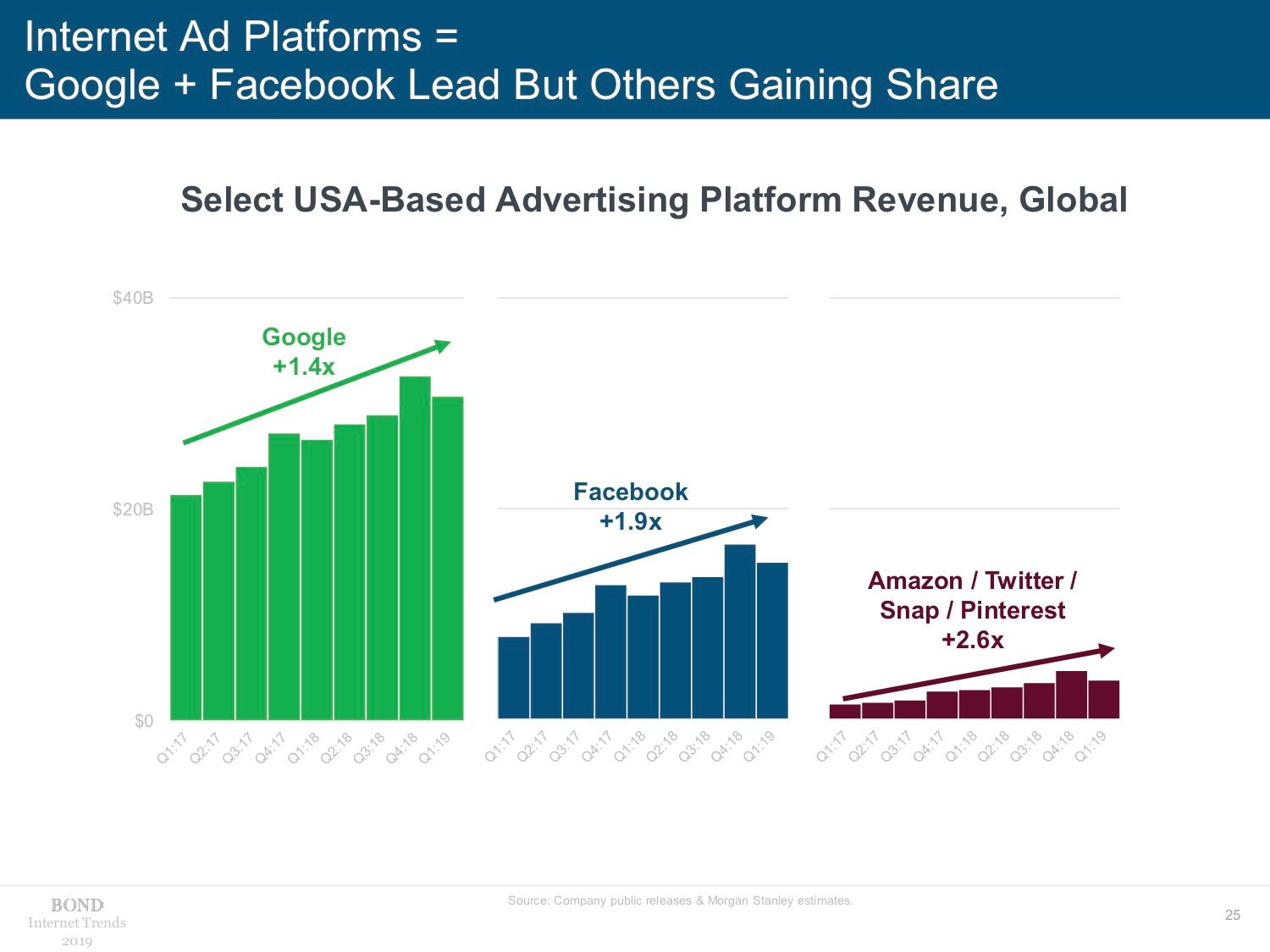 Internet Ad Platforms =
Google + Facebook Lead But Others Gaining Share

Select USA-Based Advertising Platform Revenue, Global

$40B
$20B
$0

Google
+1.4x

Q1:17 Q2:17 Q3:17 Q4:17 Q1:18 Q2:18 Q3:18 Q4:18 Q1:19

Facebook
+1.9x

Q1:17 Q2:17 Q3:17 Q4:17 Q1:18 Q2:18 Q3:18 Q4:18 Q1:19

Amazon / Twitter / Snap / Pinterest
+2.6x

Q1:17 Q2:17 Q3:17 Q4:17 Q1:18 Q2:18 Q3:18 Q4:18 Q1:19

BOND
Internet Trends
2019

Source: Company public releases & Morgan Stanley estimates.

25